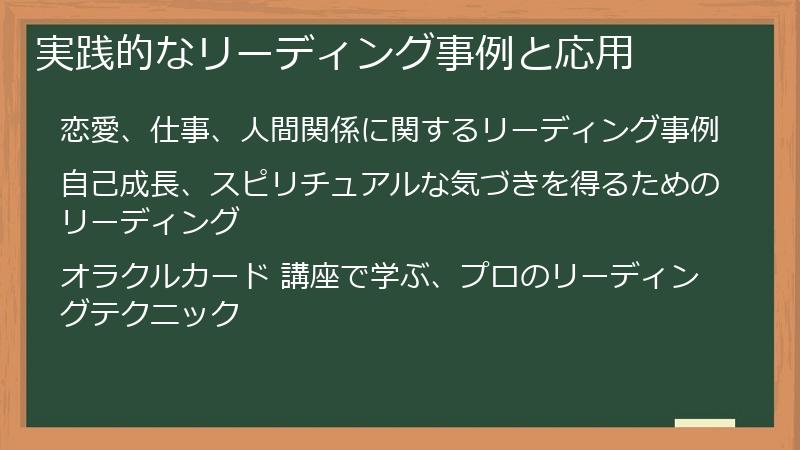 実践的なリーディング事例と応用

恋愛、仕事、人間関係に関するリーディング事例

自己成長、スピリチュアルな気づきを得るためのリーディング

オラクルカード 講座で学ぶ、プロのリーディングテクニック